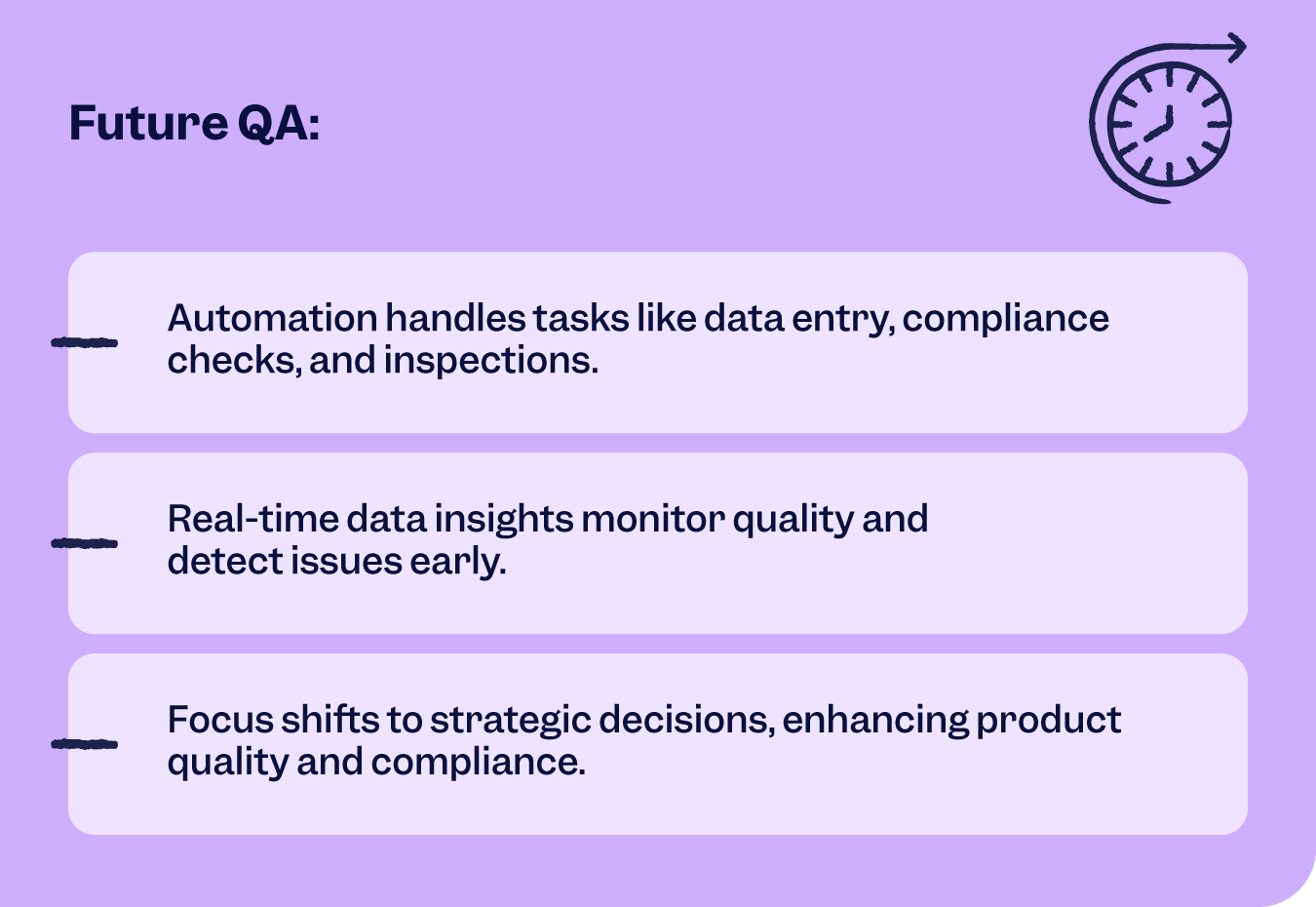 Future QA:

Automation handles tasks like data entry, compliance checks, and inspections.

Real-time data insights monitor quality and detect issues early.

Focus shifts to strategic decisions, enhancing product quality and compliance.